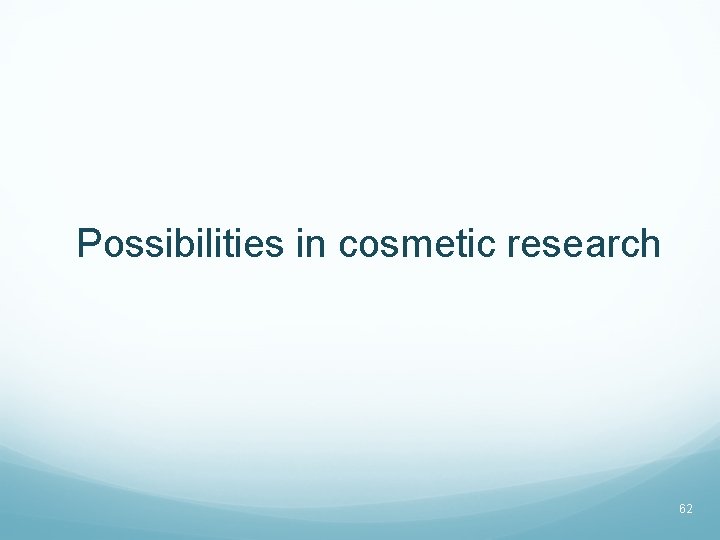 Possibilities in cosmetic research

62